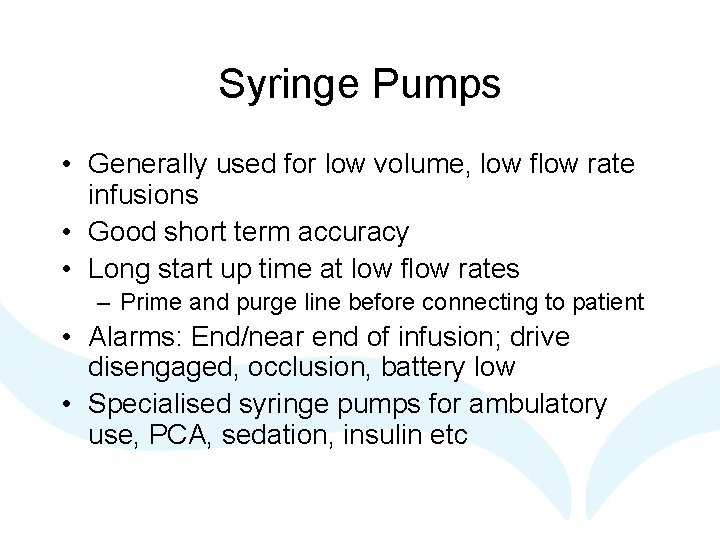 Syringe Pumps

• Generally used for low volume, low flow rate infusions
• Good short term accuracy
• Long start up time at low flow rates
– Prime and purge line before connecting to patient
• Alarms: End/near end of infusion; drive disengaged, occlusion, battery low
• Specialised syringe pumps for ambulatory use, PCA, sedation, insulin etc